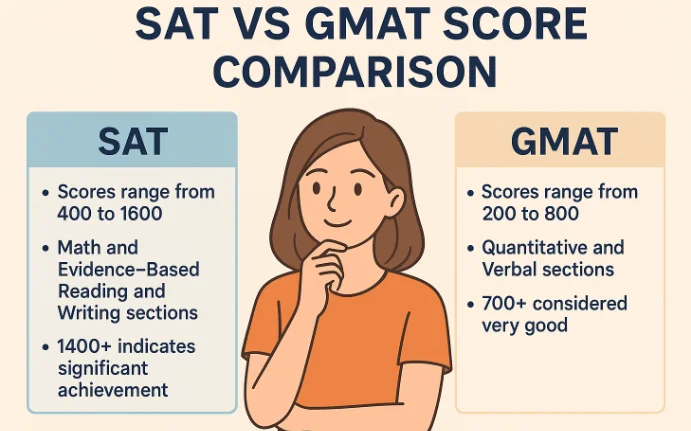 SAT VS GMAT SCORE COMPARISON

SAT

• Scores range from 400 to 1600

• Math and Evidence–Based Reading and Writing sections

• 1400+ indicates significant achievement

GMAT

• Scores range from 200 to 800

• Quantitative and Verbal sections

• 700+ considered very good